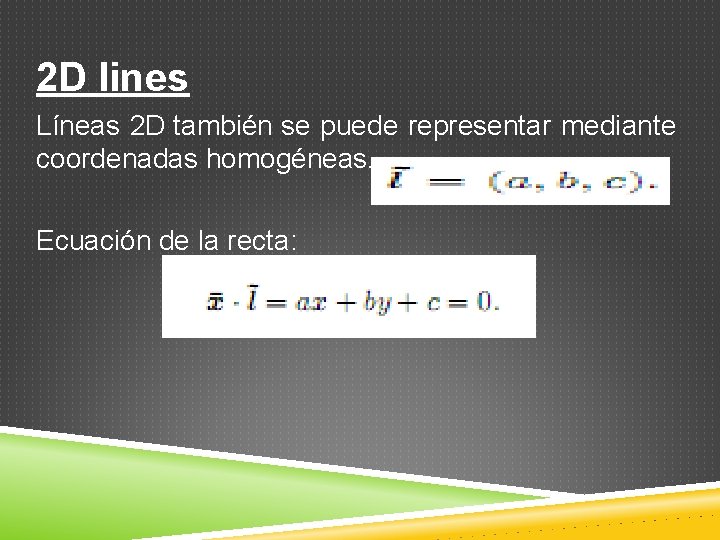 2D lines

Líneas 2D también se puede representar mediante coordenadas homogéneas. $\tilde{l} = (a, b, c).$

Ecuación de la recta:

$\bar{x} \cdot \tilde{l} = ax + by + c = 0.$